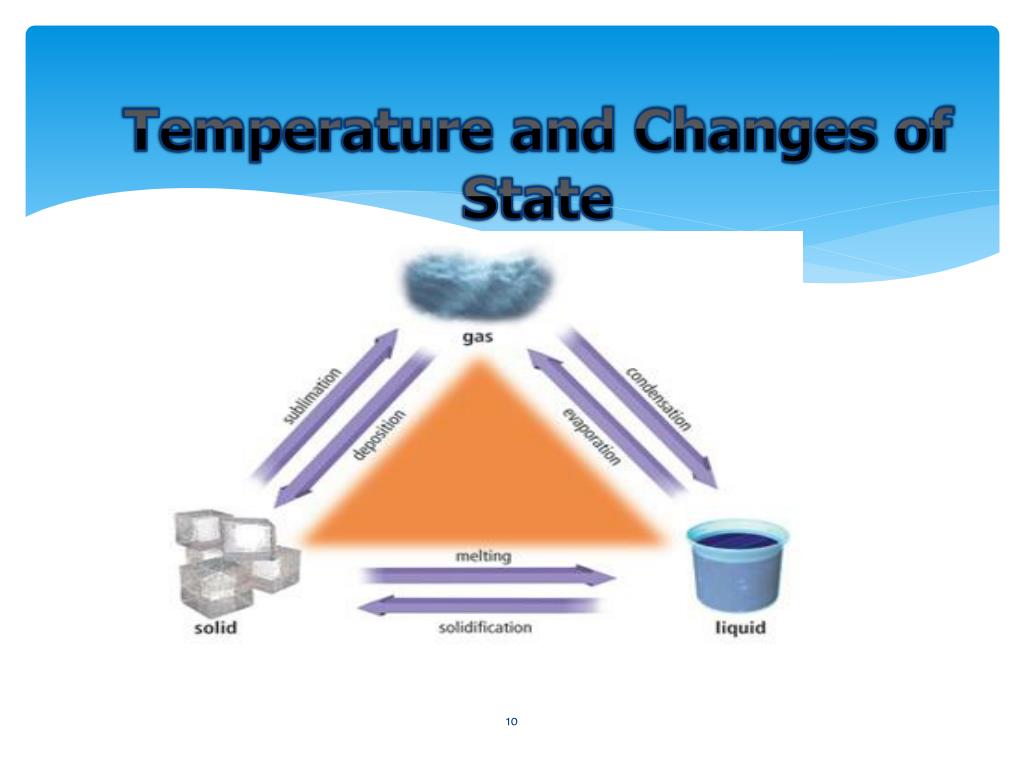 Temperature and Changes of State

gas

sublimation

deposition

condensation

evaporation

melting

solidification

solid

liquid

10